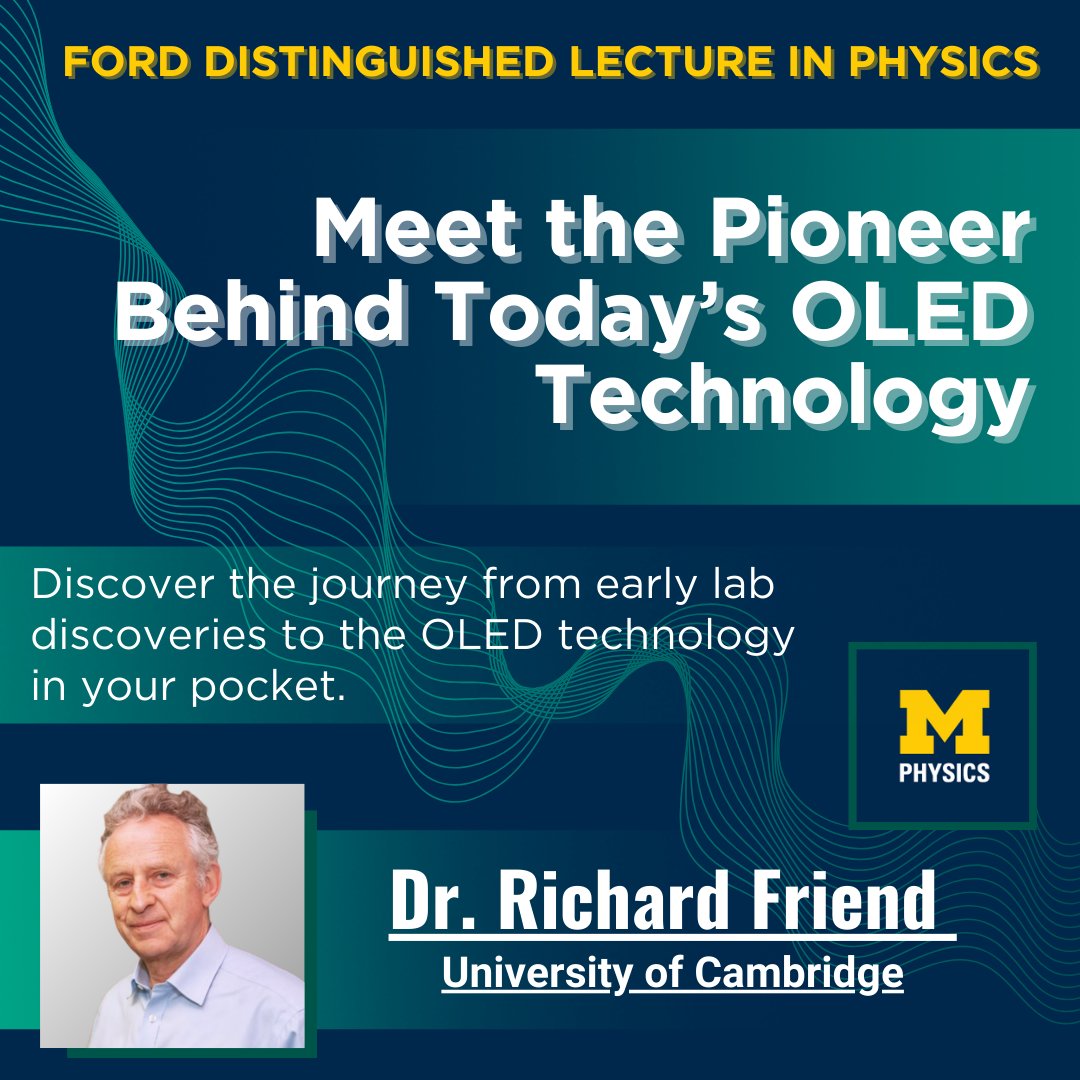 FORD DISTINGUISHED LECTURE IN PHYSICS

Meet the Pioneer Behind Today's OLED Technology

Discover the journey from early lab discoveries to the OLED technology in your pocket.

M
PHYSICS

Dr. Richard Friend
University of Cambridge